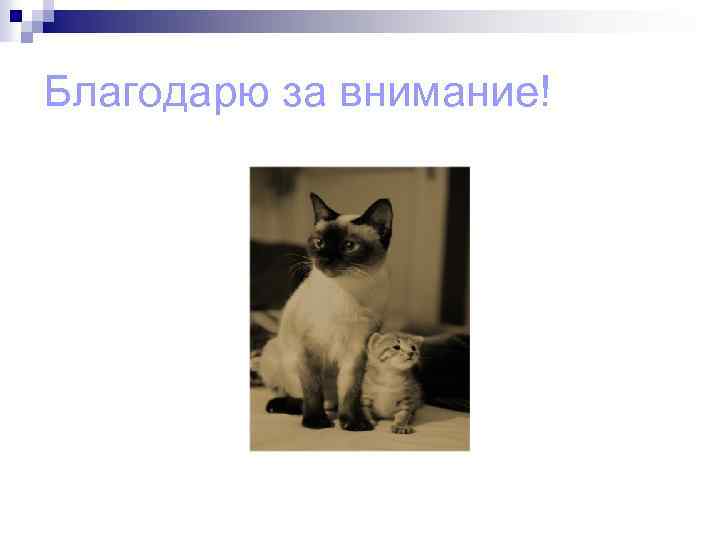 Благодарю за внимание!